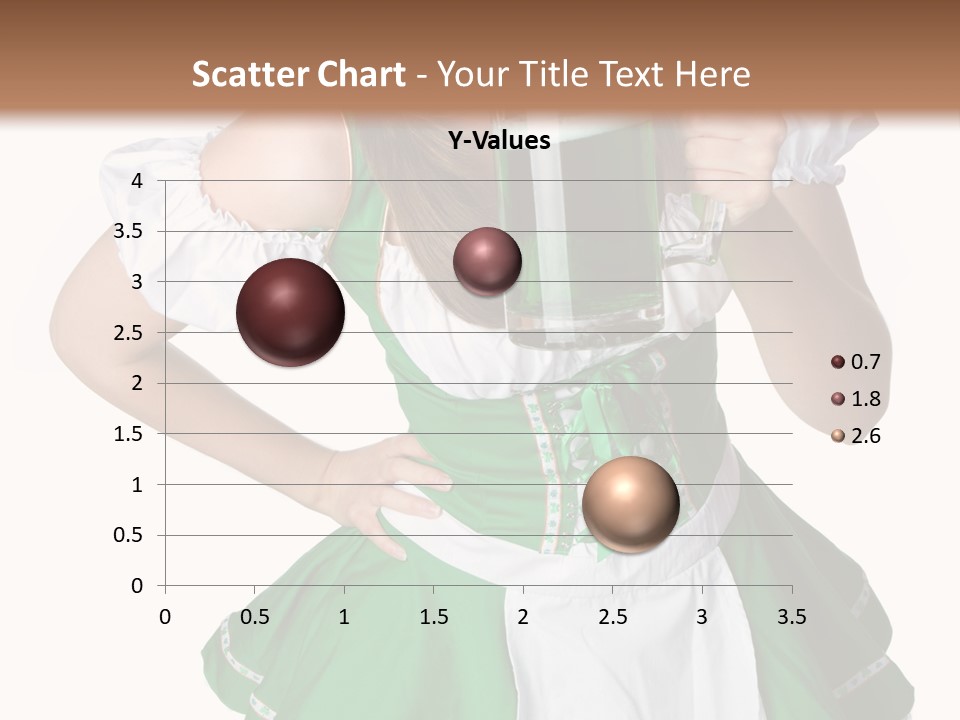 Scatter Chart - Your Title Text Here

Y-Values

4
3.5
3
2.5
2
1.5
1
0.5
0

0 0.5 1 1.5 2 2.5 3 3.5

0.7
1.8
2.6